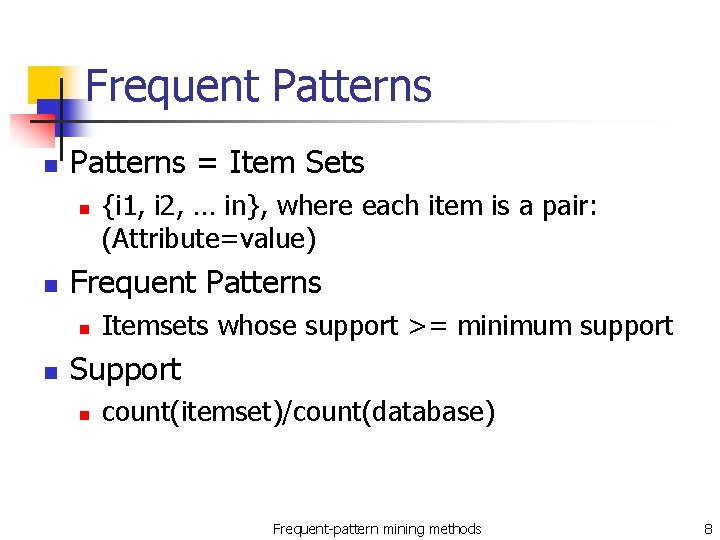 Frequent Patterns

Patterns = Item Sets

{i1, i2, … in}, where each item is a pair: (Attribute=value)

Frequent Patterns

Itemsets whose support >= minimum support

Support

count(itemset)/count(database)

Frequent-pattern mining methods

8